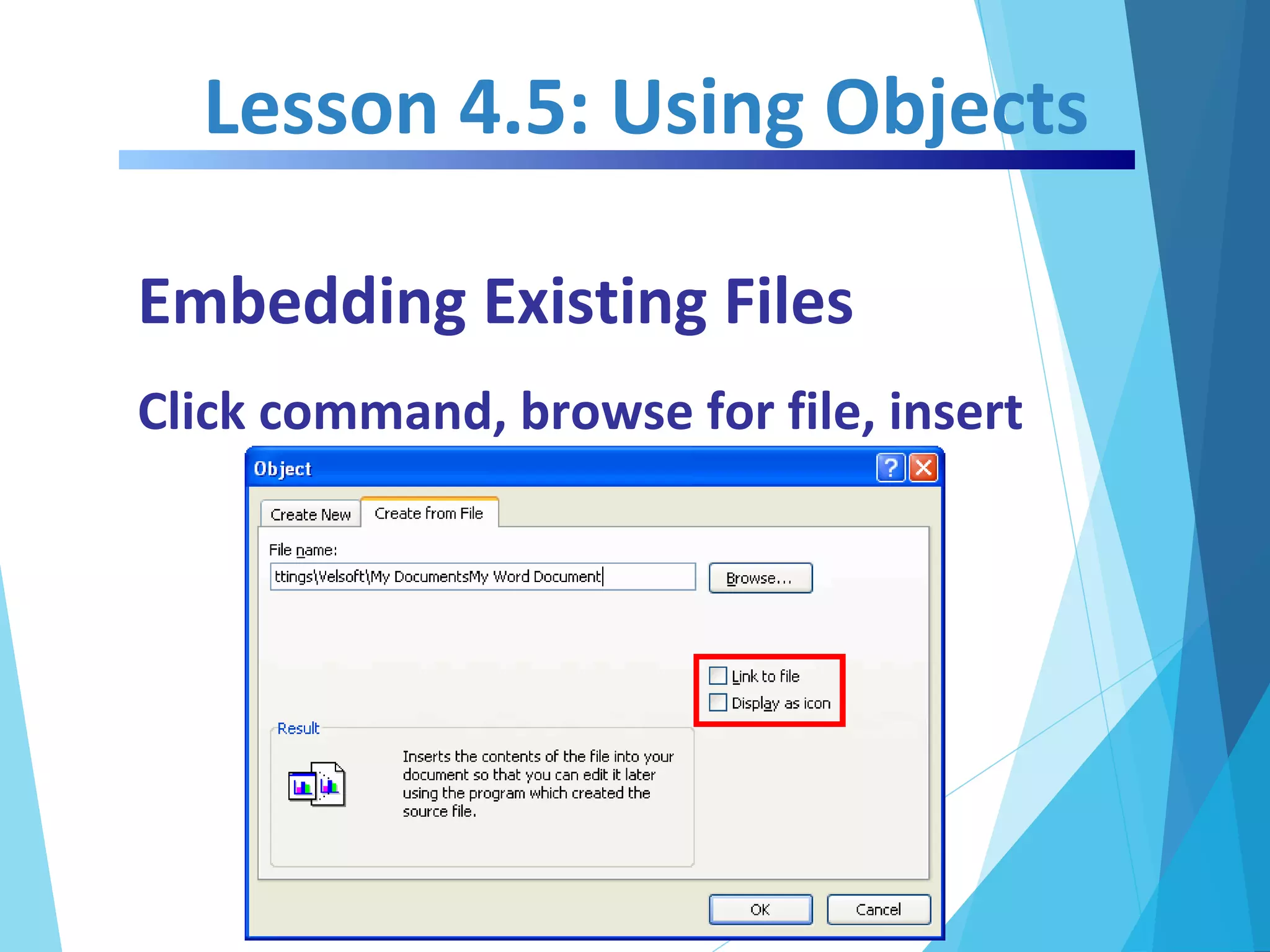 Lesson 4.5: Using Objects

Embedding Existing Files

Click command, browse for file, insert

Object

?

Create New

Create from File

File name:

ttings\Velsoft\My DocumentsMy Word Document

Browse...

Link to file

Display as icon

Result

Inserts the contents of the file into your document so that you can edit it later using the program which created the source file.

OK

Cancel